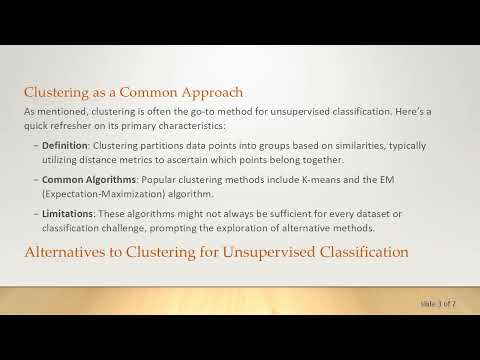 Clustering as a Common Approach

As mentioned, clustering is often the go-to method for unsupervised classification. Here's a quick refresher on its primary characteristics:

– **Definition**: Clustering partitions data points into groups based on similarities, typically utilizing distance metrics to ascertain which points belong together.

– **Common Algorithms**: Popular clustering methods include K-means and the EM (Expectation-Maximization) algorithm.

– **Limitations**: These algorithms might not always be sufficient for every dataset or classification challenge, prompting the exploration of alternative methods.

Alternatives to Clustering for Unsupervised Classification

slide 3 of 7